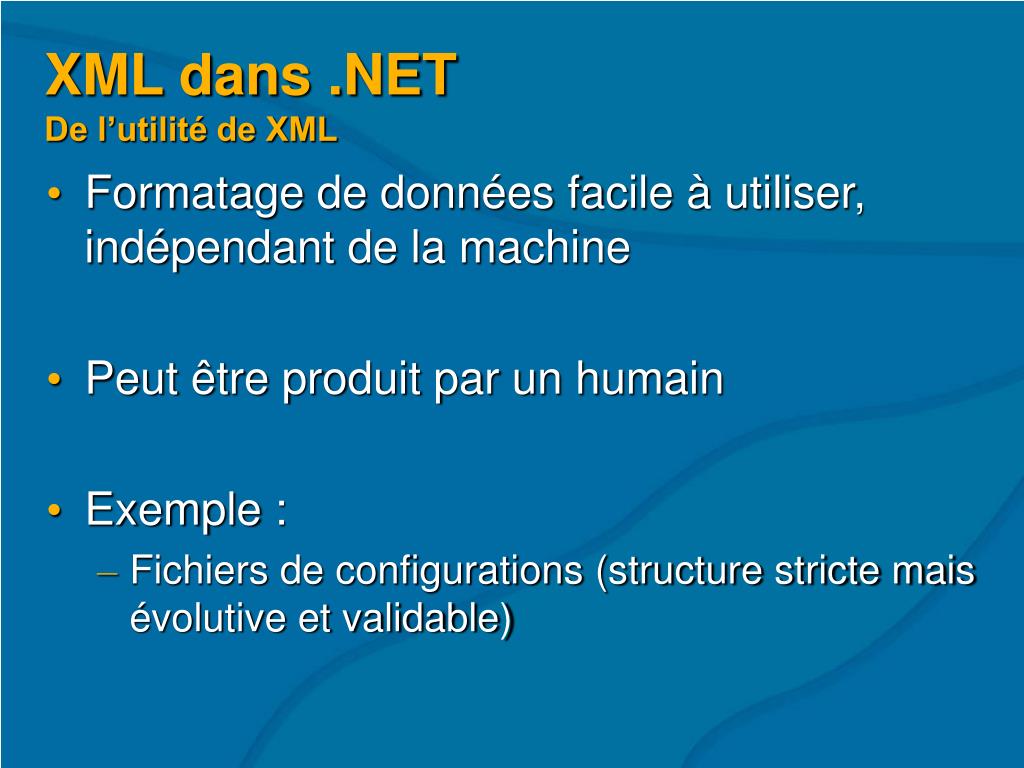 XML dans .NET
De l’utilité de XML

• Formatage de données facile à utiliser, indépendant de la machine

• Peut être produit par un humain

• Exemple :
– Fichiers de configurations (structure stricte mais évolutive et validable)